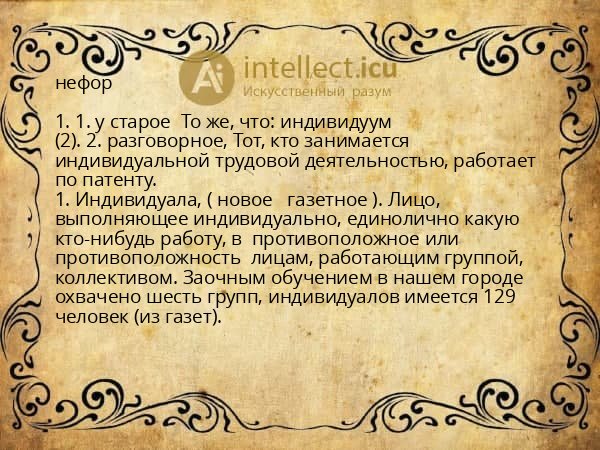 intellect.icu
Искусственный разум

нефор

1. 1. у старое То же, что: индивидуум (2). 2. разговорное, Тот, кто занимается индивидуальной трудовой деятельностью, работает по патенту.
1. Индивидуала, ( новое газетное ). Лицо, выполняющее индивидуально, единолично какую кто-нибудь работу, в противоположное или противоположность лицам, работающим группой, коллективом. Заочным обучением в нашем городе охвачено шесть групп, индивидуалов имеется 129 человек (из газет).